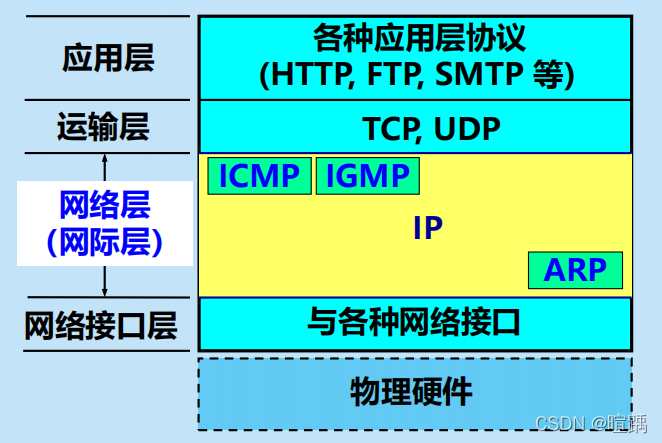 应用层

运输层

网络层
(网际层)

网络接口层

各种应用层协议
(HTTP, FTP, SMTP 等)

TCP, UDP

ICMP IGMP

IP

ARP

与各种网络接口

物理硬件

CSDN @暄踽